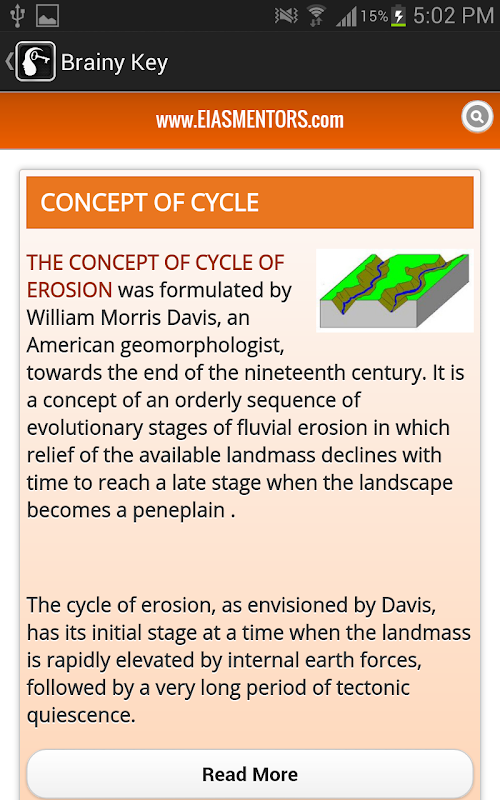 15% 5:02 PM

Brainy Key

www.EIASMENTORS.com

CONCEPT OF CYCLE

THE CONCEPT OF CYCLE OF EROSION was formulated by William Morris Davis, an American geomorphologist, towards the end of the nineteenth century. It is a concept of an orderly sequence of evolutionary stages of fluvial erosion in which relief of the available landmass declines with time to reach a late stage when the landscape becomes a peneplain .

The cycle of erosion, as envisioned by Davis, has its initial stage at a time when the landmass is rapidly elevated by internal earth forces, followed by a very long period of tectonic quiescence.

Read More